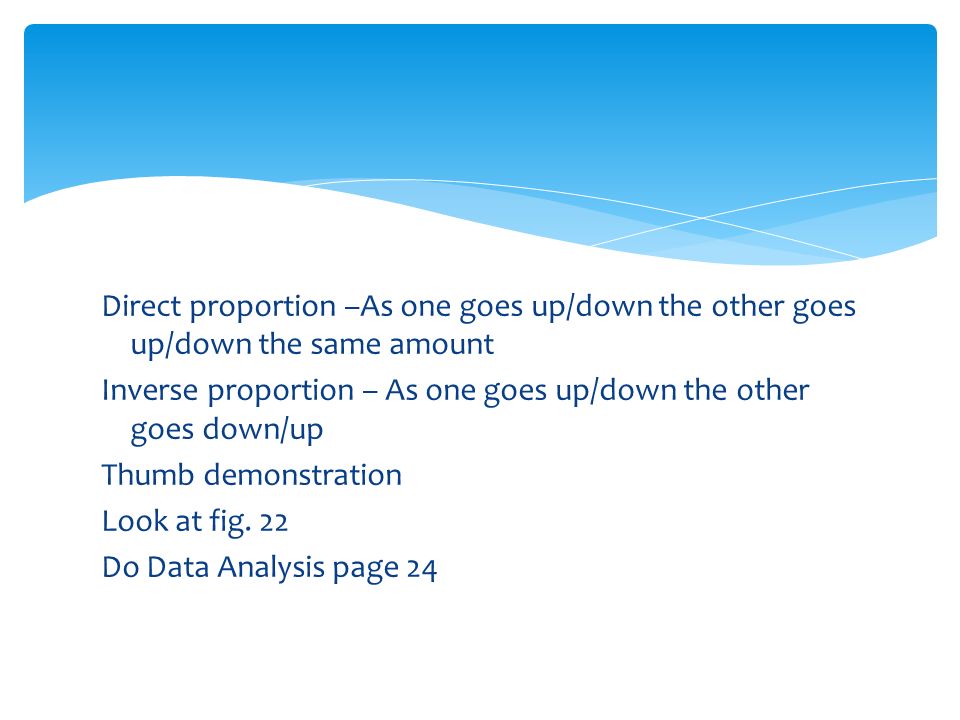 Direct proportion –As one goes up/down the other goes up/down the same amount

Inverse proportion – As one goes up/down the other goes down/up

Thumb demonstration

Look at fig. 22

Do Data Analysis page 24